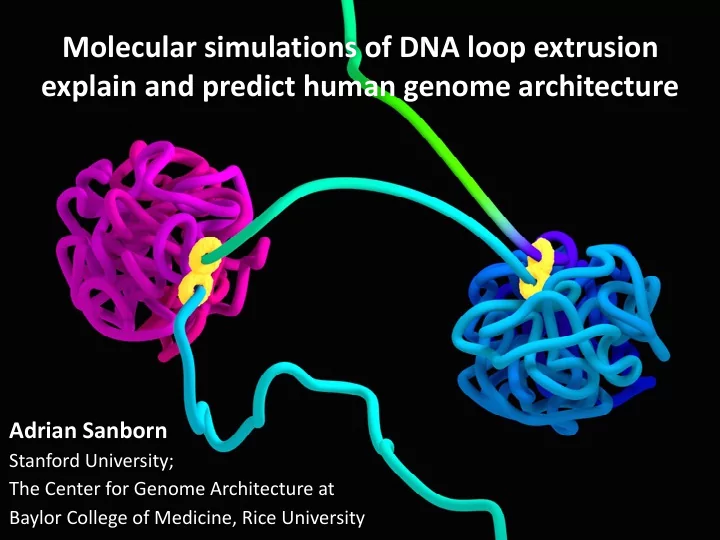 Molecular simulations of DNA loop extrusion explain and predict human genome architecture

Adrian Sanborn
Stanford University;
The Center for Genome Architecture at
Baylor College of Medicine, Rice University